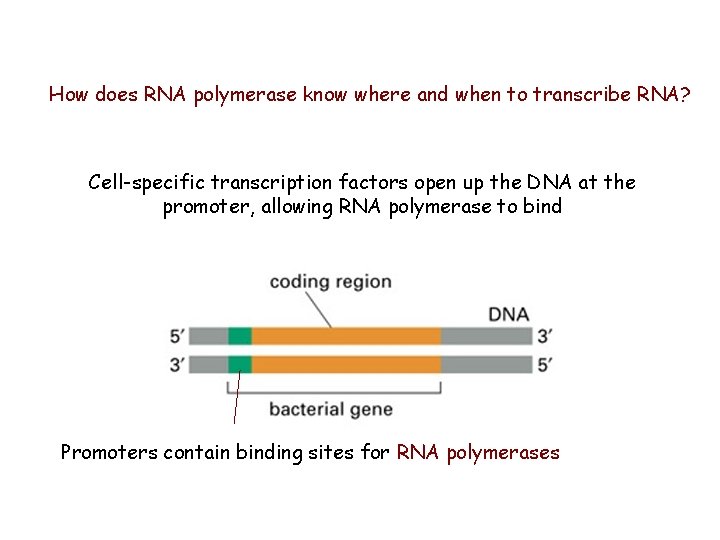 How does RNA polymerase know where and when to transcribe RNA?

Cell-specific transcription factors open up the DNA at the promoter, allowing RNA polymerase to bind

coding region

DNA

5′

3′

3′

5′

bacterial gene

Promoters contain binding sites for RNA polymerases